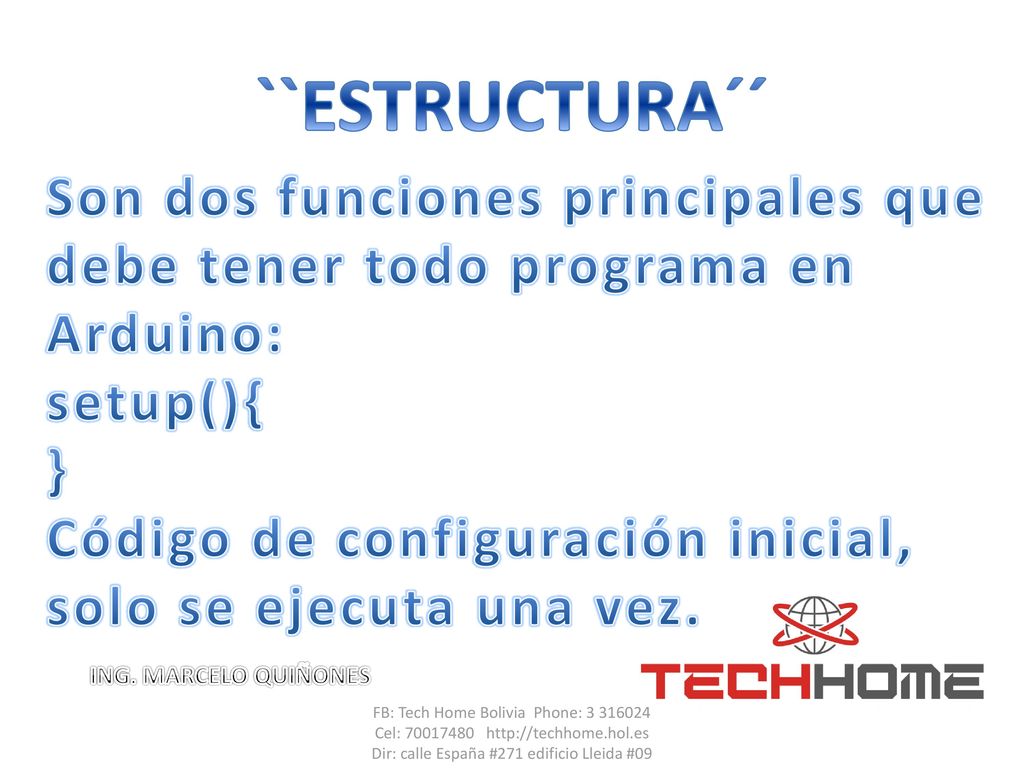 ``ESTRUCTURA´´

Son dos funciones principales que debe tener todo programa en Arduino:
setup(){
}
Código de configuración inicial, solo se ejecuta una vez.

ING. MARCELO QUIÑONES

TECHHOME

FB: Tech Home Bolivia Phone: 3 316024
Cel: 70017480 http://techhome.hol.es
Dir: calle España #271 edificio Lleida #09